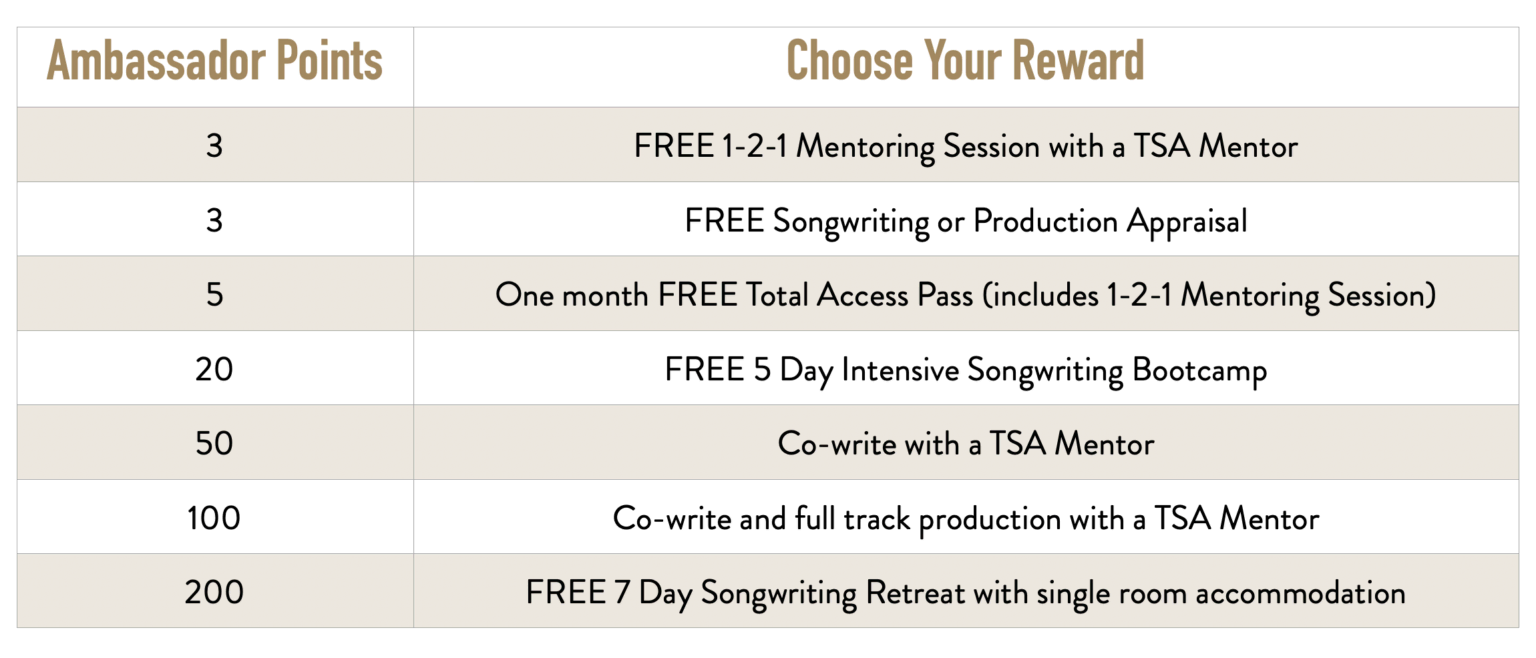 | Ambassador Points | Choose Your Reward |
|---|---|
| 3 | FREE 1-2-1 Mentoring Session with a TSA Mentor |
| 3 | FREE Songwriting or Production Appraisal |
| 5 | One month FREE Total Access Pass (includes 1-2-1 Mentoring Session) |
| 20 | FREE 5 Day Intensive Songwriting Bootcamp |
| 50 | Co-write with a TSA Mentor |
| 100 | Co-write and full track production with a TSA Mentor |
| 200 | FREE 7 Day Songwriting Retreat with single room accommodation |